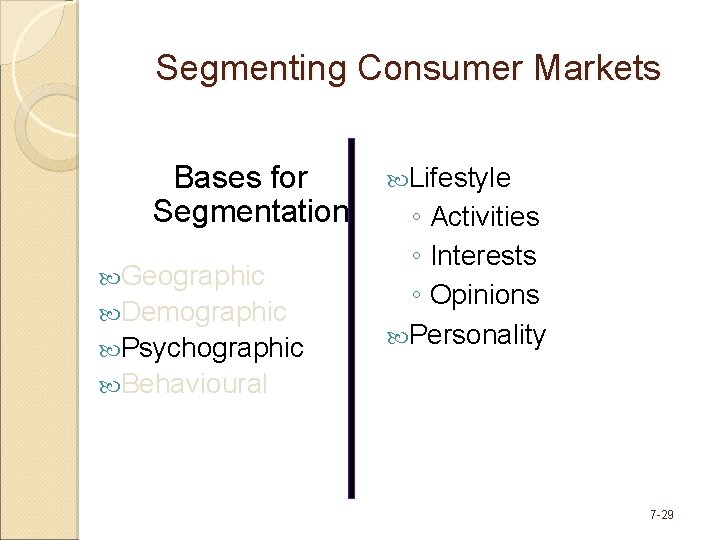 Segmenting Consumer Markets

Bases for Segmentation

Geographic
Demographic
Psychographic
Behavioural

Lifestyle
◦ Activities
◦ Interests
◦ Opinions
Personality

7-29